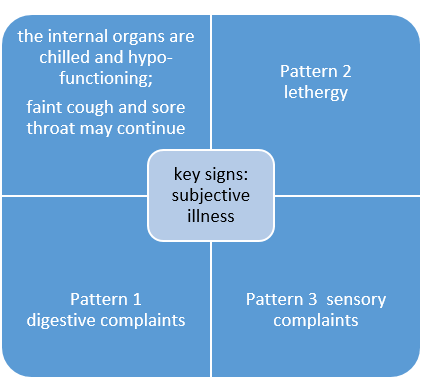 the internal organs are chilled and hypo-functioning;

faint cough and sore throat may continue

Pattern 2 lethergy

key signs: subjective illness

Pattern 1 digestive complaints

Pattern 3 sensory complaints